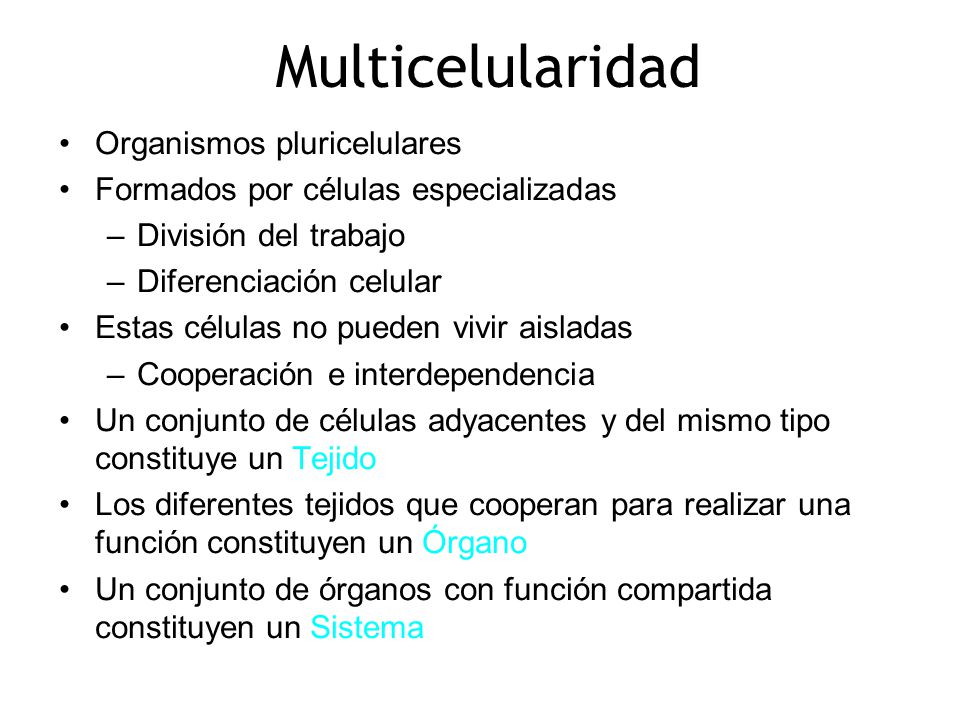 Multicelularidad

• Organismos pluricelulares
• Formados por células especializadas
– División del trabajo
– Diferenciación celular
• Estas células no pueden vivir aisladas
– Cooperación e interdependencia
• Un conjunto de células adyacentes y del mismo tipo constituye un Tejido
• Los diferentes tejidos que cooperan para realizar una función constituyen un Órgano
• Un conjunto de órganos con función compartida constituyen un Sistema